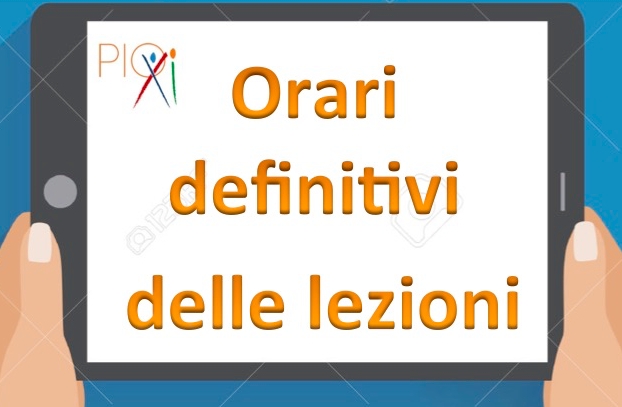 PIO XI

Orari definitivi delle lezioni